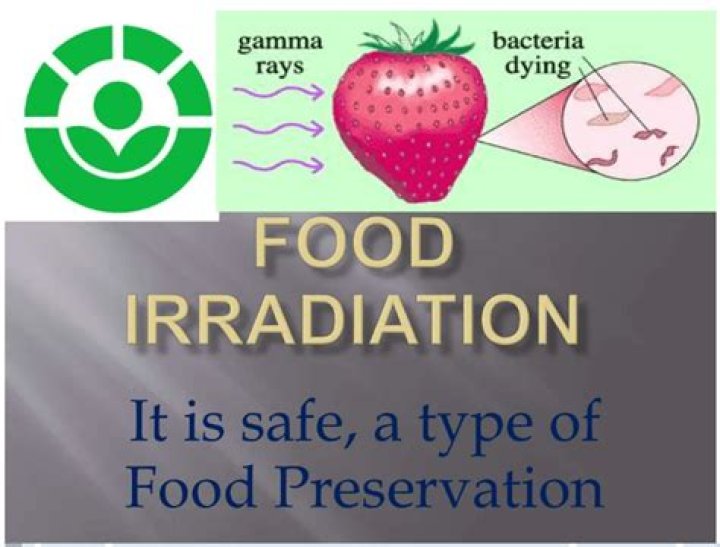 gamma rays

bacteria dying

FOOD IRRADIATION

It is safe, a type of Food Preservation